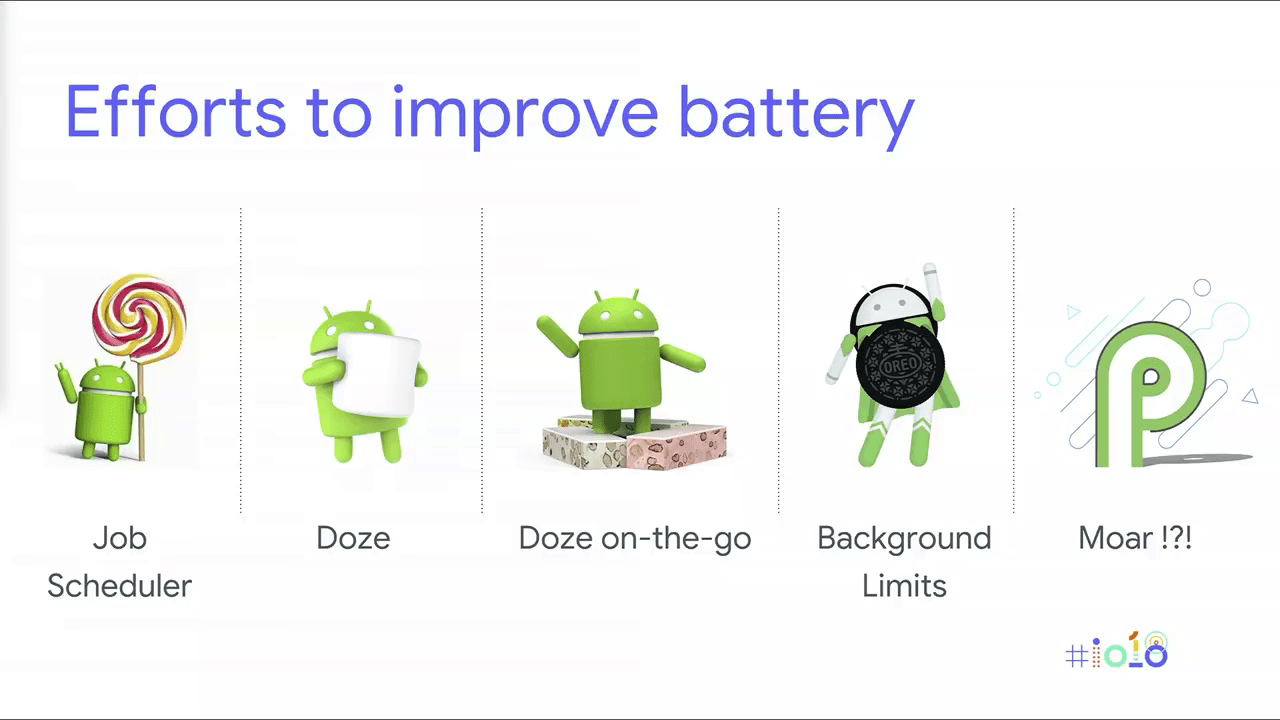 Efforts to improve battery

Job Scheduler

Doze

Doze on-the-go

Background Limits

Moar !?!

#io18